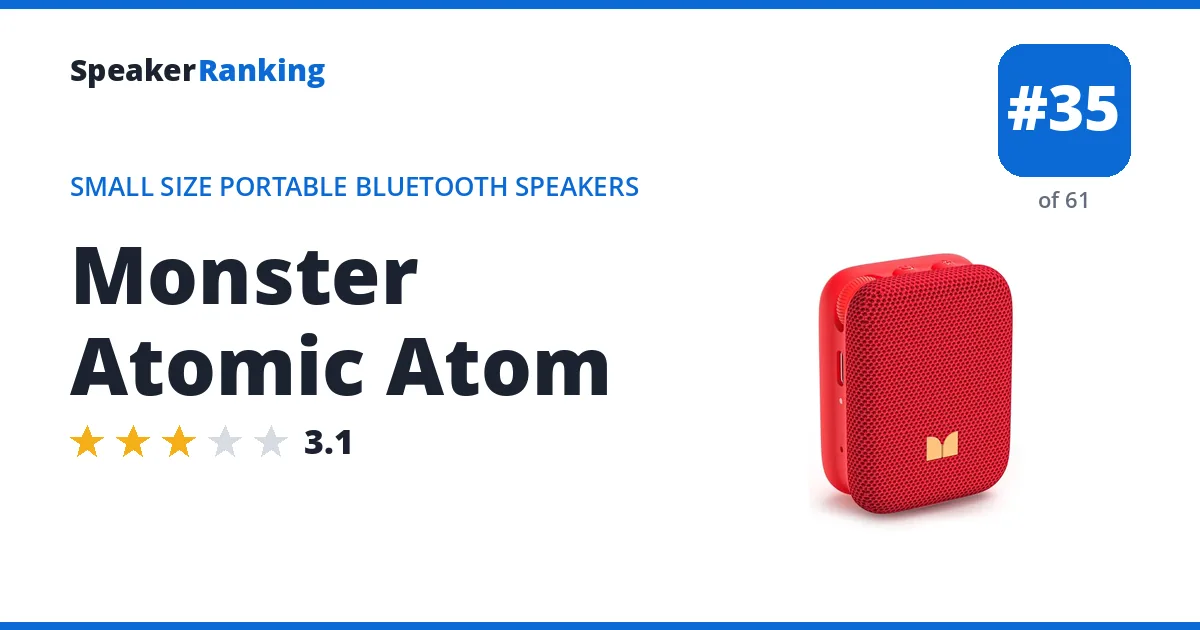 SpeakerRanking

#35

of 61

SMALL SIZE PORTABLE BLUETOOTH SPEAKERS

Monster Atomic Atom

3.1